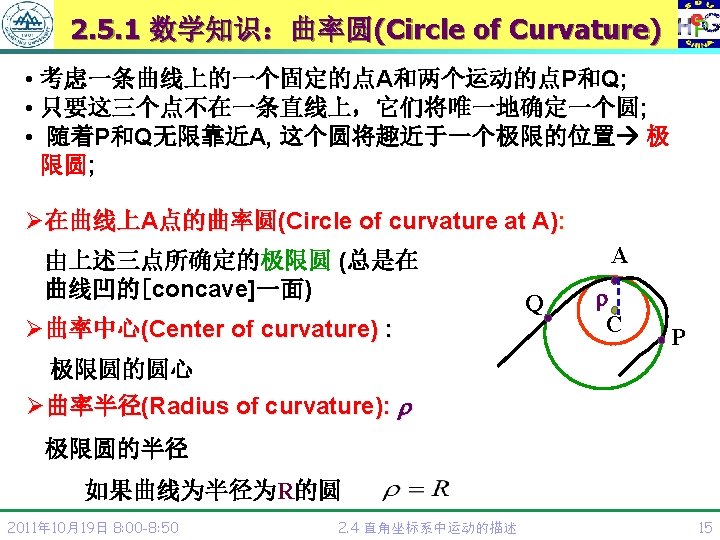 2.5.1 数学知识：曲率圆(Circle of Curvature)

• 考虑一条曲线上的一个固定的点A和两个运动的点P和Q;
• 只要这三个点不在一条直线上，它们将唯一地确定一个圆;
• 随着P和Q无限靠近A, 这个圆将趋近于一个极限的位置→ 极限圆;

➢在曲线上A点的曲率圆(Circle of curvature at A):

由上述三点所确定的极限圆 (总是在曲线凹的[concave]一面)

➢曲率中心(Center of curvature) :

极限圆的圆心

➢曲率半径(Radius of curvature): $\rho$

极限圆的半径

如果曲线为半径为R的圆 $\rho = R$

A
Q
ρ
C
P

2011年10月19日 8:00-8:50
2.4 直角坐标系中运动的描述
15